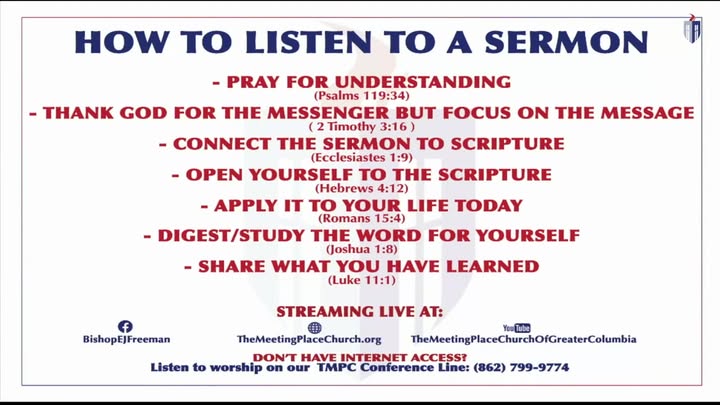 HOW TO LISTEN TO A SERMON

- PRAY FOR UNDERSTANDING
(Psalms 119:34)

- THANK GOD FOR THE MESSENGER BUT FOCUS ON THE MESSAGE
( 2 Timothy 3:16 )

- CONNECT THE SERMON TO SCRIPTURE
(Ecclesiastes 1:9)

- OPEN YOURSELF TO THE SCRIPTURE
(Hebrews 4:12)

- APPLY IT TO YOUR LIFE TODAY
(Romans 15:4)

- DIGEST/STUDY THE WORD FOR YOURSELF
(Joshua 1:8)

- SHARE WHAT YOU HAVE LEARNED
(Luke 11:1)

STREAMING LIVE AT:

BishopEJFreeman

TheMeetingPlaceChurch.org

YouTube
TheMeetingPlaceChurchOfGreaterColumbia

DON'T HAVE INTERNET ACCESS?
Listen to worship on our TMPC Conference Line: (862) 799-9774